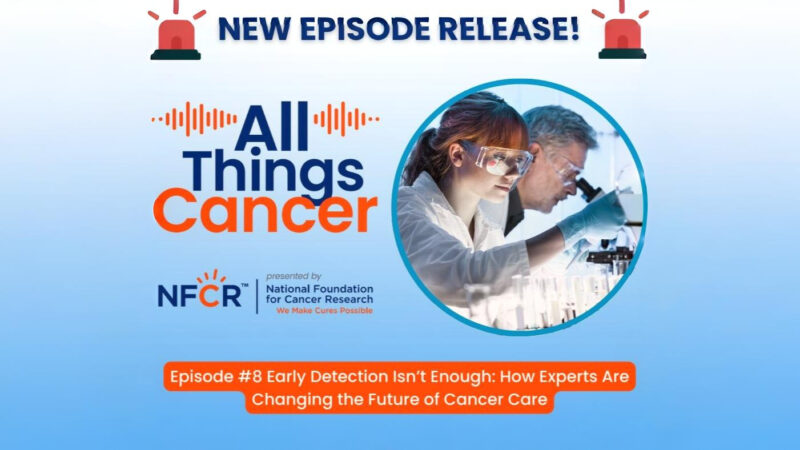 NEW EPISODE RELEASE!

All Things Cancer

NFCR™ presented by National Foundation for Cancer Research We Make Cures Possible

Episode #8 Early Detection Isn't Enough: How Experts Are Changing the Future of Cancer Care